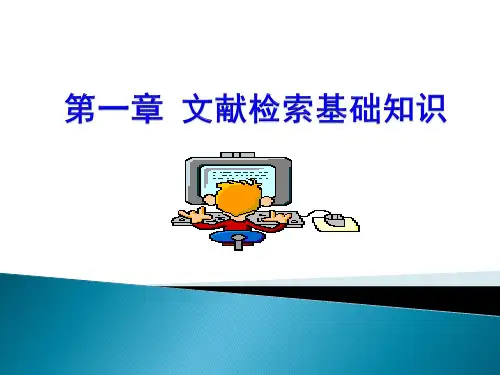 第一章 文献检索基础知识